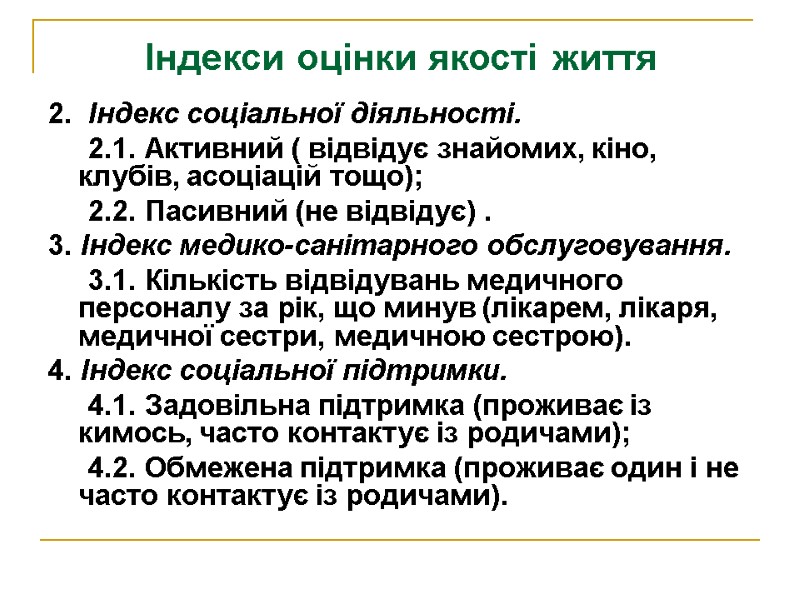 Індекси оцінки якості життя

2. Індекс соціальної діяльності.

2.1. Активний ( відвідує знайомих, кіно, клубів, асоціацій тощо);

2.2. Пасивний (не відвідує) .

3. Індекс медико-санітарного обслуговування.

3.1. Кількість відвідувань медичного персоналу за рік, що минув (лікарем, лікаря, медичної сестри, медичною сестрою).

4. Індекс соціальної підтримки.

4.1. Задовільна підтримка (проживає із кимось, часто контактує із родичами);

4.2. Обмежена підтримка (проживає один і не часто контактує із родичами).